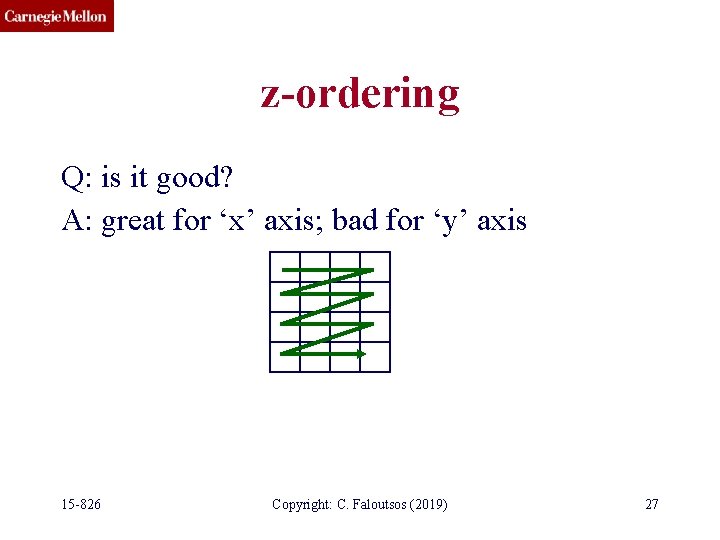 Carnegie Mellon

z-ordering

Q: is it good?

A: great for ‘x’ axis; bad for ‘y’ axis

15-826

Copyright: C. Faloutsos (2019)

27